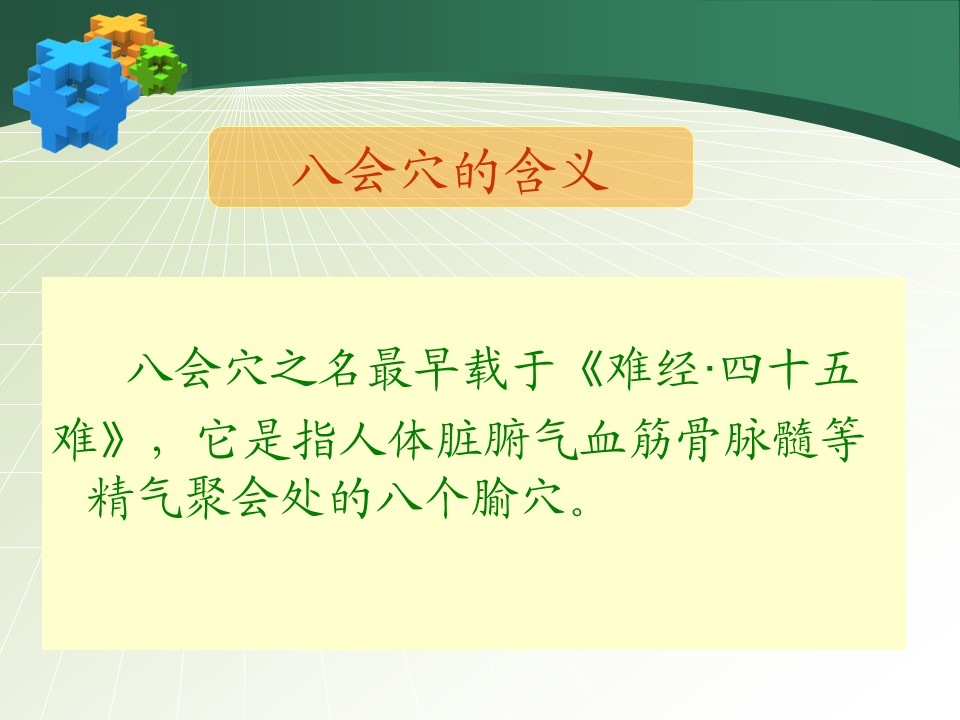 八会穴的含义

八会穴之名最早载于《难经·四十五难》，它是指人体脏腑气血筋骨脉髓等精气聚会处的八个腧穴。